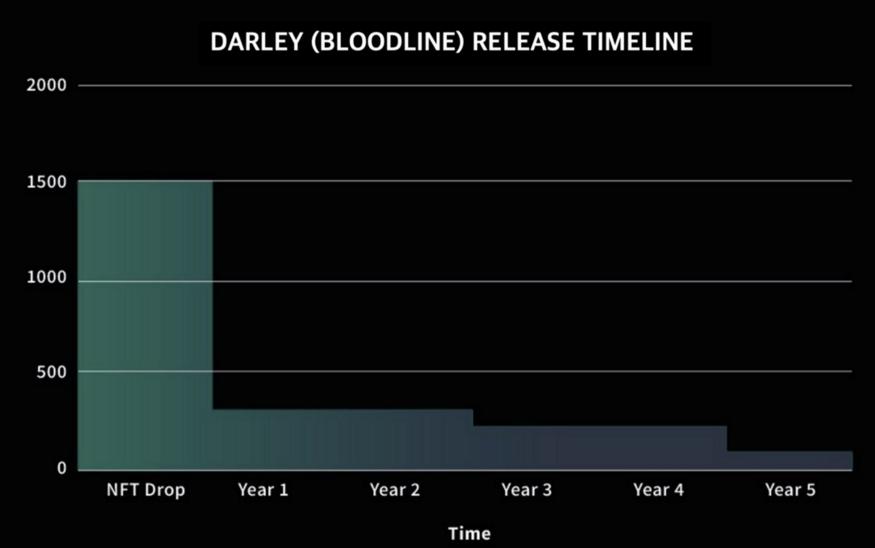 DARLEY (BLOODLINE) RELEASE TIMELINE

2000
1500
1000
500
0

NFT Drop
Year 1
Year 2
Year 3
Year 4
Year 5

Time